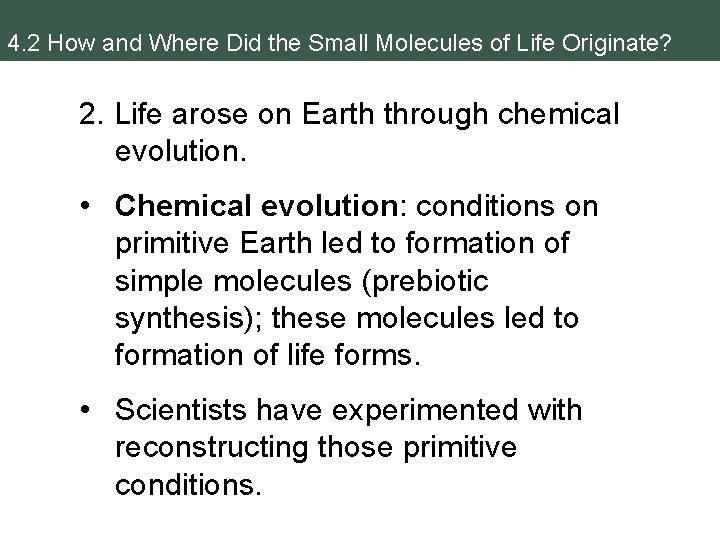 4.2 How and Where Did the Small Molecules of Life Originate?

2. Life arose on Earth through chemical evolution.

• Chemical evolution: conditions on primitive Earth led to formation of simple molecules (prebiotic synthesis); these molecules led to formation of life forms.

• Scientists have experimented with reconstructing those primitive conditions.